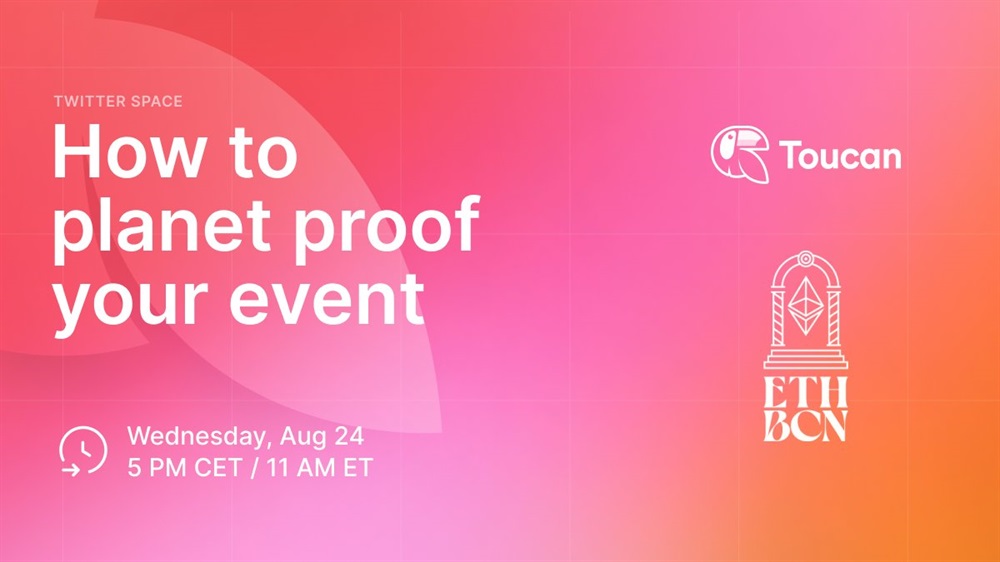 TWITTER SPACE

How to planet proof your event

Wednesday, Aug 24
5 PM CET / 11 AM ET

Toucan

ETH BCN